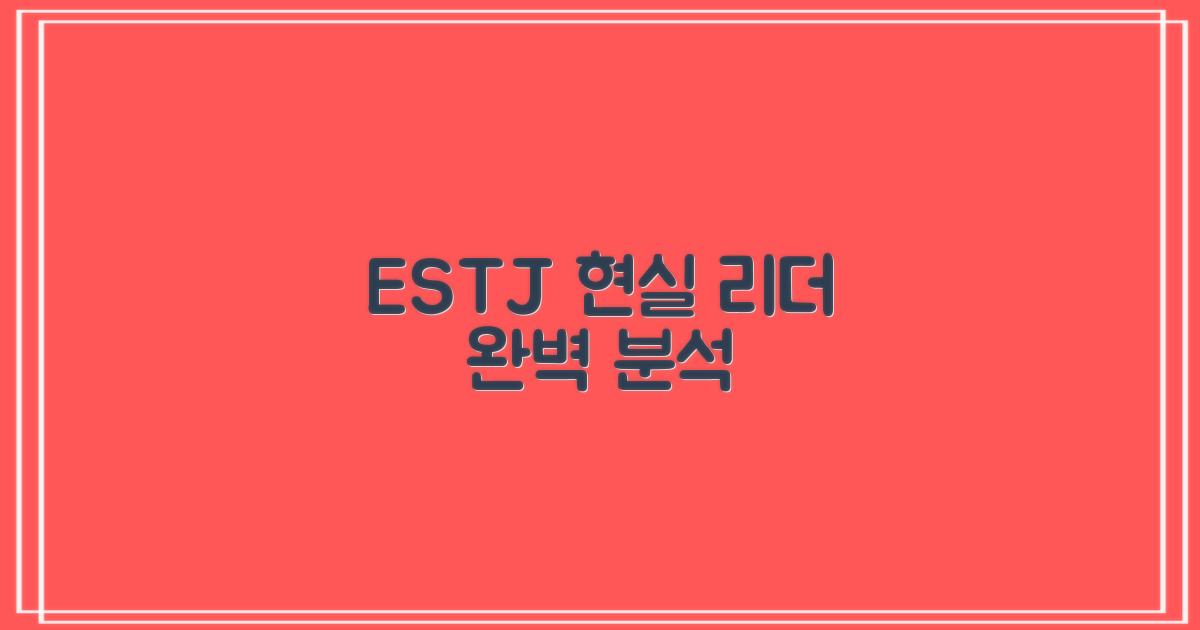 ESTJ 현실 리더
완벽 분석